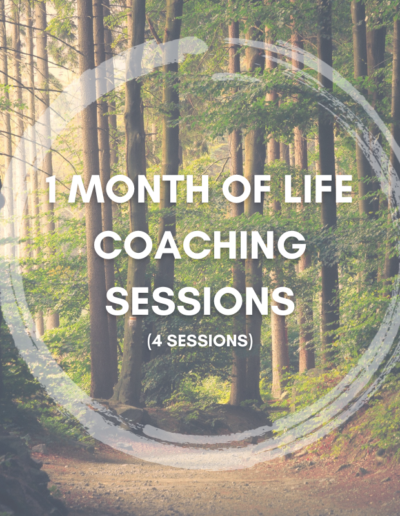 1 MONTH OF LIFE COACHING SESSIONS

(4 SESSIONS)